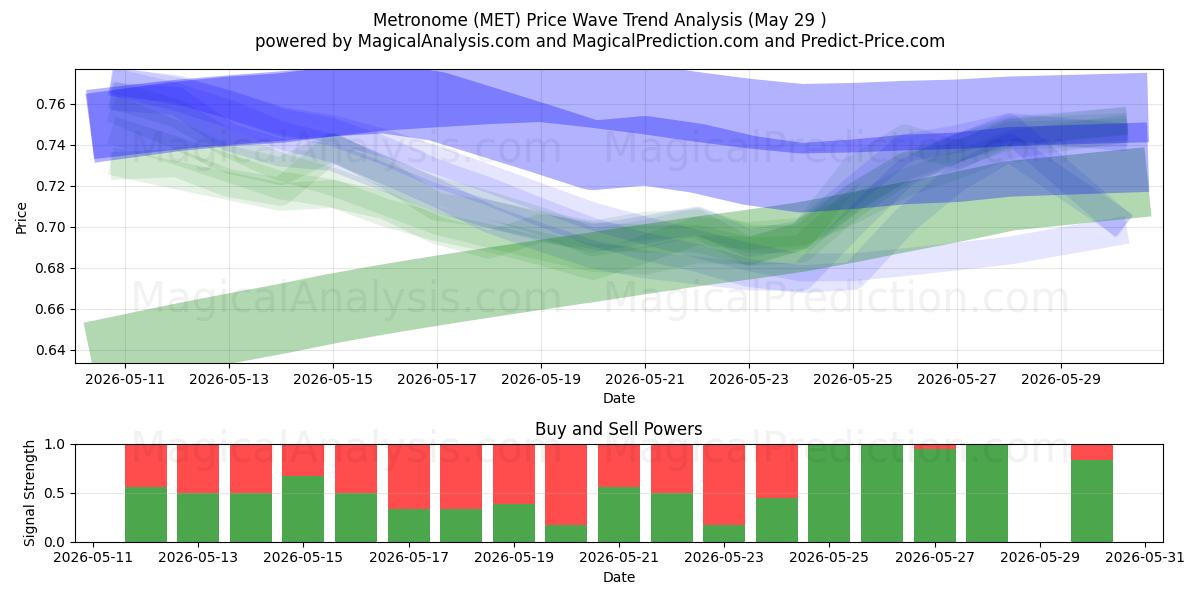 Metronome (MET) Price Wave Trend Analysis (May 29 )
powered by MagicalAnalysis.com and MagicalPrediction.com and Predict-Price.com

MagicalAnalysis.com MagicalPrediction.com
MagicalAnalysis.com MagicalPrediction.com

Price
0.76
0.74
0.72
0.70
0.68
0.66
0.64

2026-05-11 2026-05-13 2026-05-15 2026-05-17 2026-05-19 2026-05-21 2026-05-23 2026-05-25 2026-05-27 2026-05-29
Date

Buy and Sell Powers

MagicalAnalysis.com MagicalPrediction.com

Signal Strength
1.0
0.5
0.0

2026-05-11 2026-05-13 2026-05-15 2026-05-17 2026-05-19 2026-05-21 2026-05-23 2026-05-25 2026-05-27 2026-05-29 2026-05-31
Date